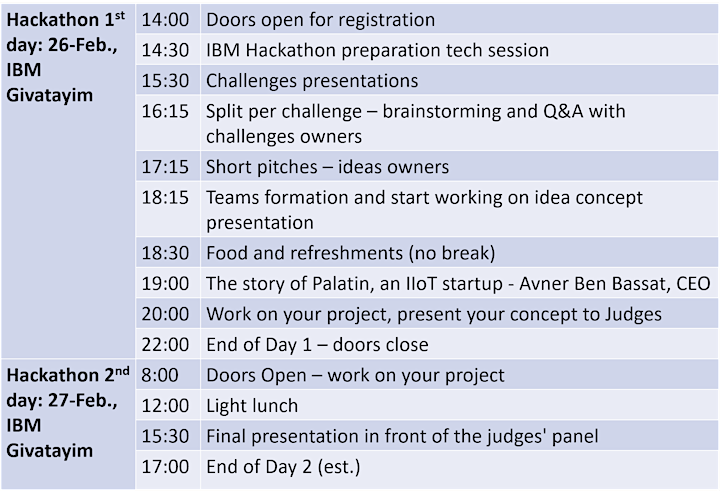 | | | |
|---|---|---|
| Hackathon 1$^{st}$ day: 26-Feb., IBM Givatayim | 14:00 | Doors open for registration |
| | 14:30 | IBM Hackathon preparation tech session |
| | 15:30 | Challenges presentations |
| | 16:15 | Split per challenge – brainstorming and Q&A with challenges owners |
| | 17:15 | Short pitches – ideas owners |
| | 18:15 | Teams formation and start working on idea concept presentation |
| | 18:30 | Food and refreshments (no break) |
| | 19:00 | The story of Palatin, an IIoT startup - Avner Ben Bassat, CEO |
| | 20:00 | Work on your project, present your concept to Judges |
| | 22:00 | End of Day 1 – doors close |
| Hackathon 2$^{nd}$ day: 27-Feb., IBM Givatayim | 8:00 | Doors Open – work on your project |
| | 12:00 | Light lunch |
| | 15:30 | Final presentation in front of the judges' panel |
| | 17:00 | End of Day 2 (est.) |